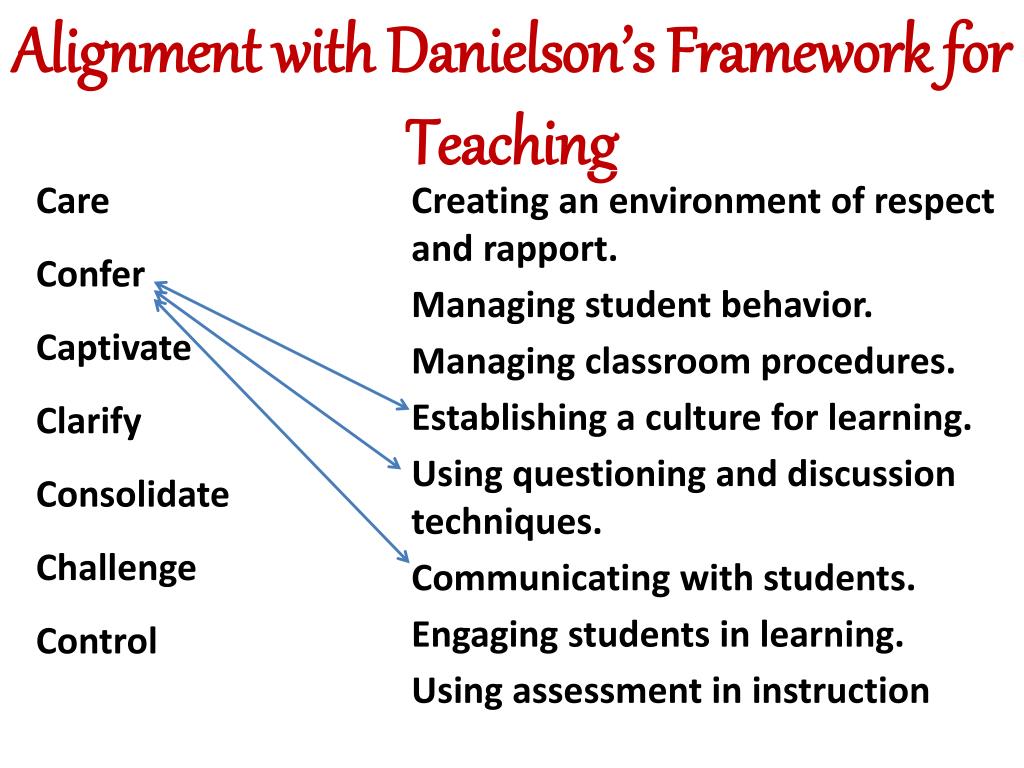 Alignment with Danielson's Framework for Teaching

Care

Confer

Captivate

Clarify

Consolidate

Challenge

Control

Creating an environment of respect and rapport.

Managing student behavior.

Managing classroom procedures.

Establishing a culture for learning.

Using questioning and discussion techniques.

Communicating with students.

Engaging students in learning.

Using assessment in instruction